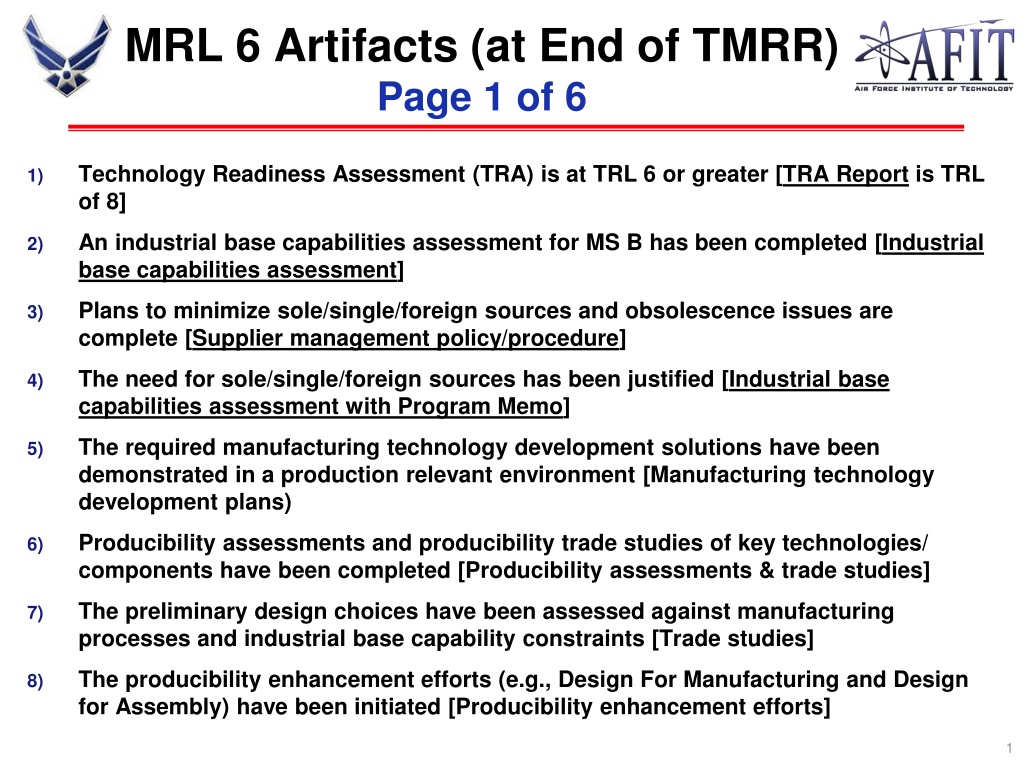 MRL 6 Artifacts (at End of TMRR)
Page 1 of 6

AFIT
AIR FORCE INSTITUTE OF TECHNOLOGY

1) Technology Readiness Assessment (TRA) is at TRL 6 or greater [TRA Report is TRL of 8]

2) An industrial base capabilities assessment for MS B has been completed [Industrial base capabilities assessment]

3) Plans to minimize sole/single/foreign sources and obsolescence issues are complete [Supplier management policy/procedure]

4) The need for sole/single/foreign sources has been justified [Industrial base capabilities assessment with Program Memo]

5) The required manufacturing technology development solutions have been demonstrated in a production relevant environment [Manufacturing technology development plans)

6) Producibility assessments and producibility trade studies of key technologies/ components have been completed [Producibility assessments & trade studies]

7) The preliminary design choices have been assessed against manufacturing processes and industrial base capability constraints [Trade studies]

8) The producibility enhancement efforts (e.g., Design For Manufacturing and Design for Assembly) have been initiated [Producibility enhancement efforts]

1